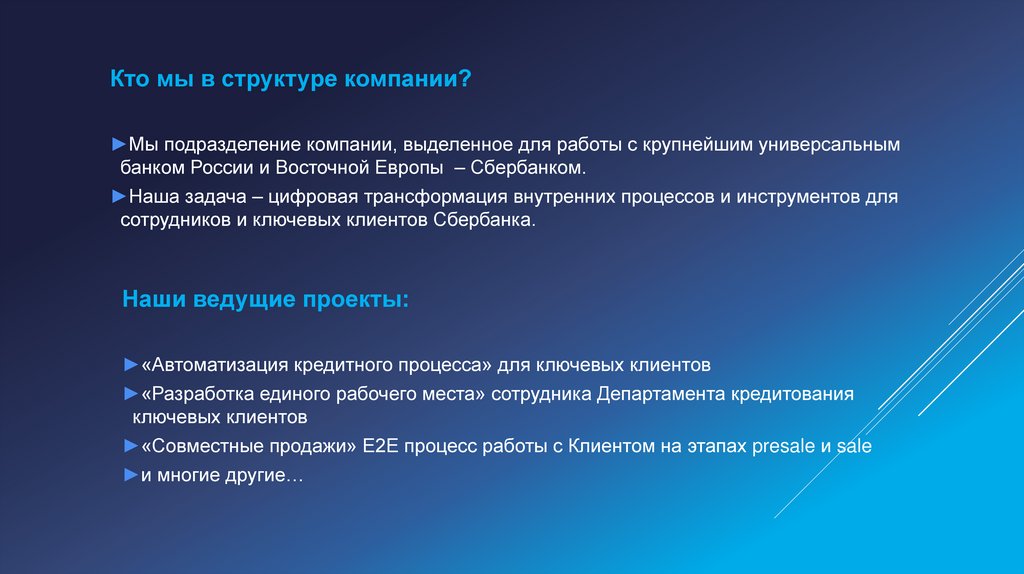 Кто мы в структуре компании?

►Мы подразделение компании, выделенное для работы с крупнейшим универсальным банком России и Восточной Европы – Сбербанком.

►Наша задача – цифровая трансформация внутренних процессов и инструментов для сотрудников и ключевых клиентов Сбербанка.

Наши ведущие проекты:

►«Автоматизация кредитного процесса» для ключевых клиентов

►«Разработка единого рабочего места» сотрудника Департамента кредитования ключевых клиентов

►«Совместные продажи» E2E процесс работы с Клиентом на этапах presale и sale

►и многие другие…